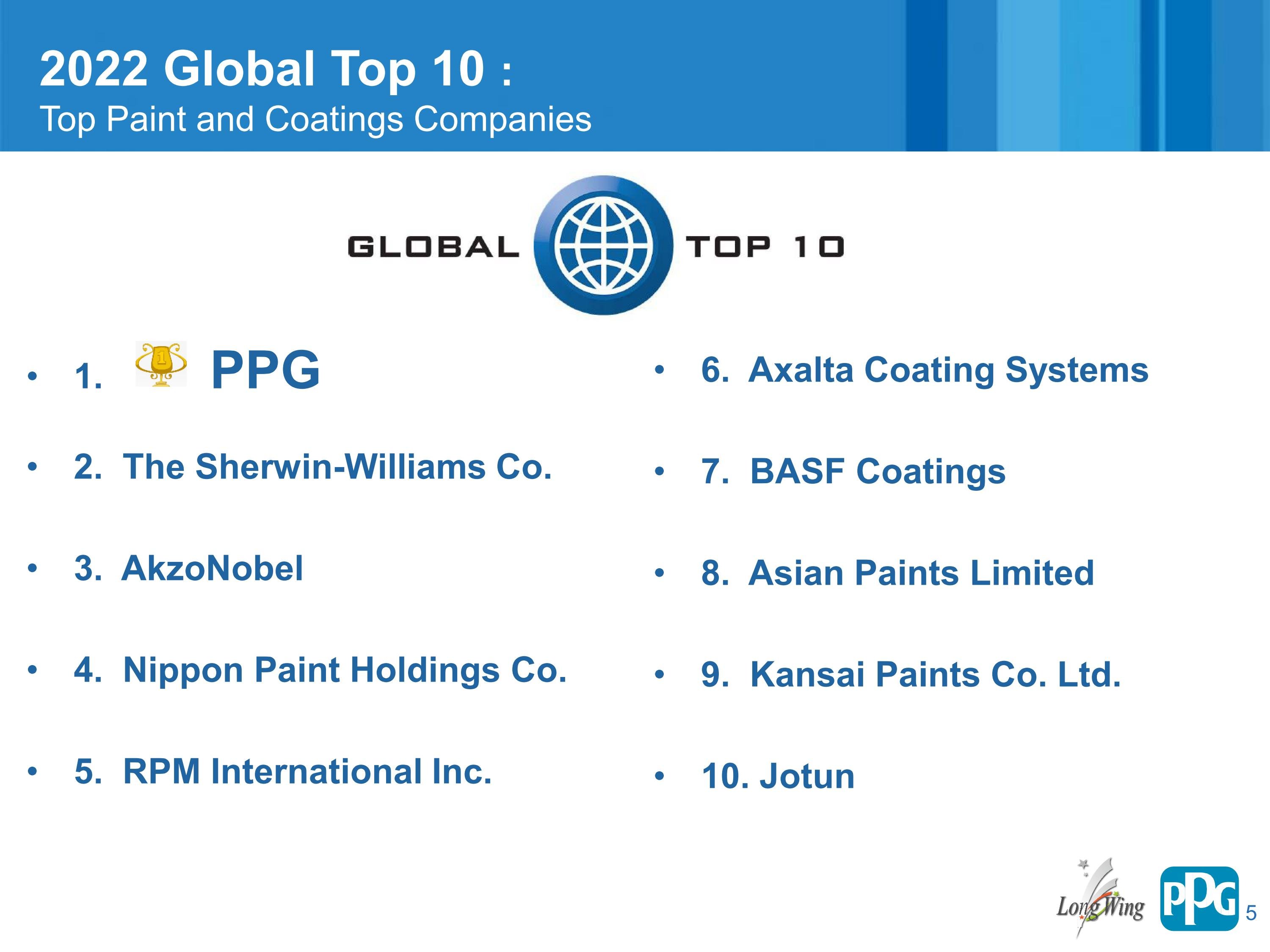 2022 Global Top 10 :
Top Paint and Coatings Companies

GLOBAL TOP 10

• 1. PPG
• 2. The Sherwin-Williams Co.
• 3. AkzoNobel
• 4. Nippon Paint Holdings Co.
• 5. RPM International Inc.

• 6. Axalta Coating Systems
• 7. BASF Coatings
• 8. Asian Paints Limited
• 9. Kansai Paints Co. Ltd.
• 10. Jotun

LongWing PPG 5